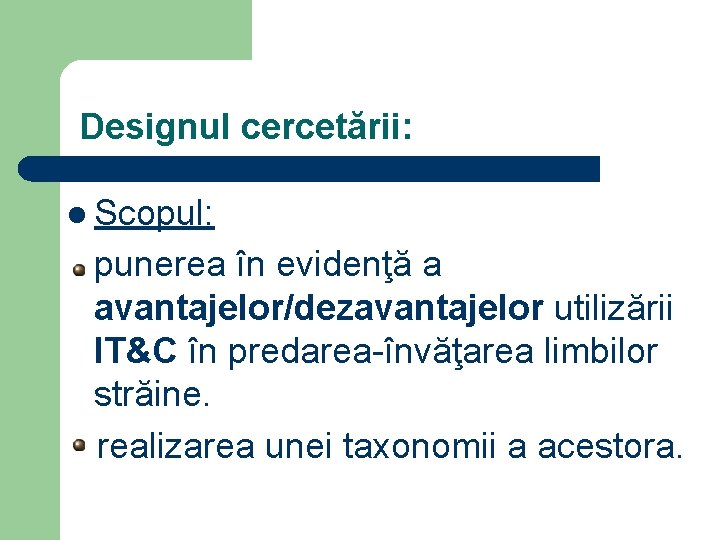 Designul cercetării:

Scopul:

punerea în evidenţă a avantajelor/dezavantajelor utilizării IT&C în predarea-învăţarea limbilor străine.

realizarea unei taxonomii a acestora.